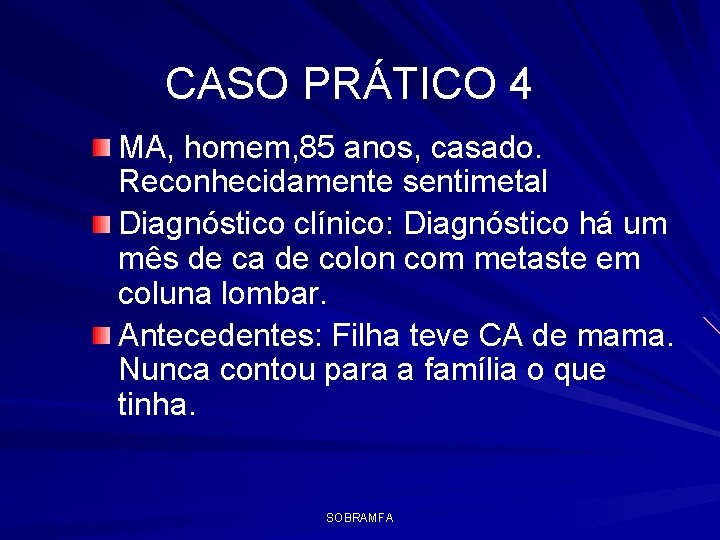 CASO PRÁTICO 4

MA, homem,85 anos, casado. Reconhecidamente sentimetal

Diagnóstico clínico: Diagnóstico há um mês de ca de colon com metaste em coluna lombar.

Antecedentes: Filha teve CA de mama. Nunca contou para a família o que tinha.

SOBRAMFA